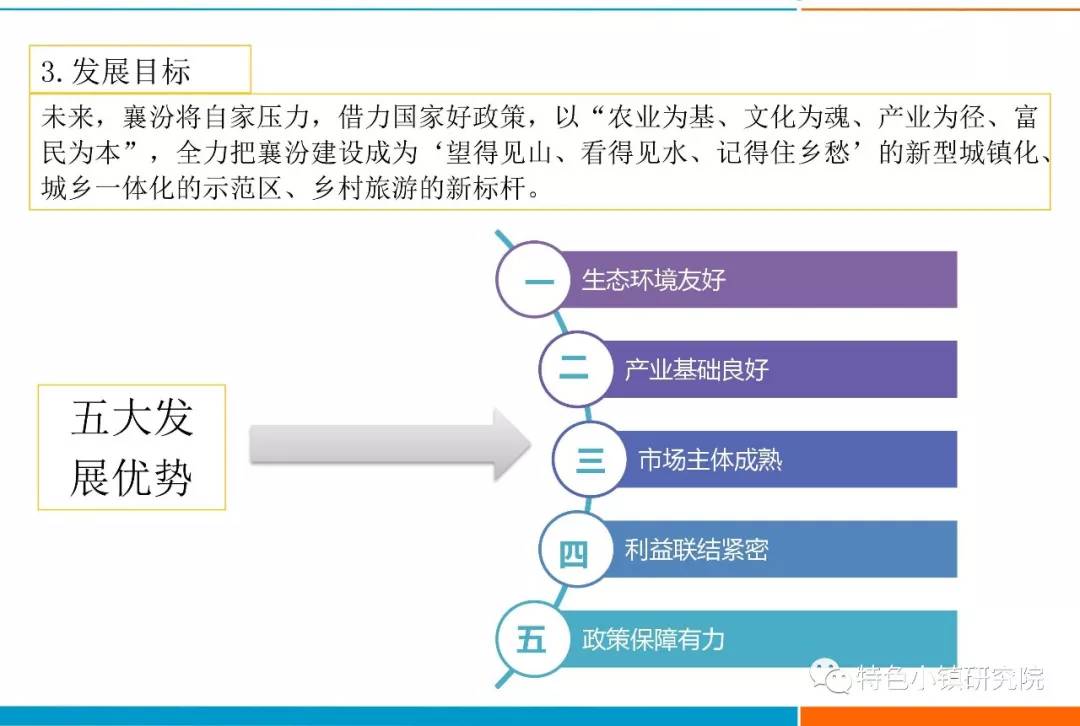 3. 发展目标

未来，襄汾将自家压力，借力国家好政策，以“农业为基、文化为魂、产业为径、富民为本”，全力把襄汾建设成为‘望得见山、看得见水、记得住乡愁’的新型城镇化、城乡一体化的示范区、乡村旅游的新标杆。

五大发展优势

一 生态环境友好

二 产业基础良好

三 市场主体成熟

四 利益联结紧密

五 政策保障有力

特色小镇研究院